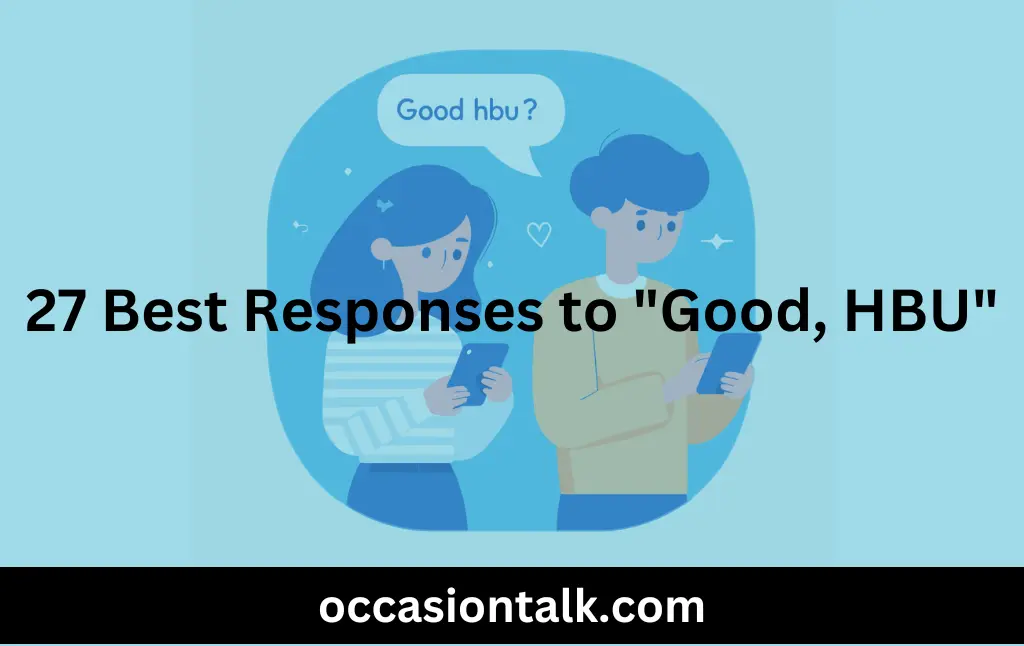 Good hbu?

27 Best Responses to "Good, HBU"

occasiontalk.com